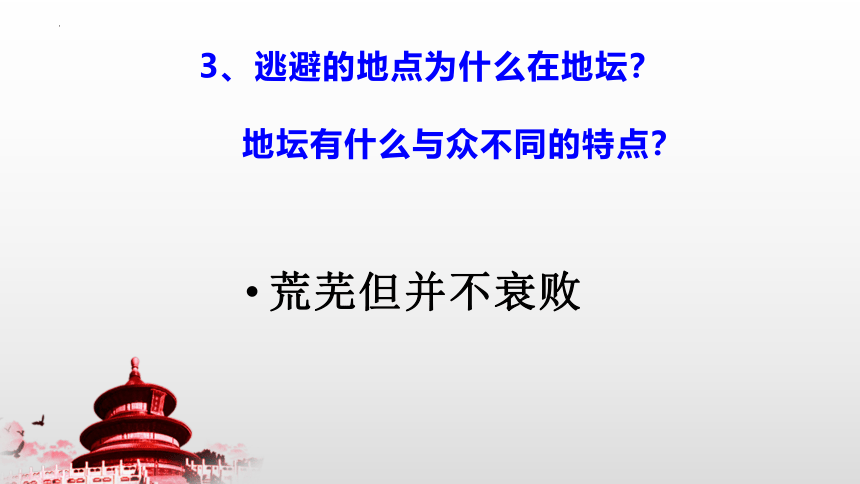 3、逃避的地点为什么在地坛?

地坛有什么与众不同的特点?

• 荒芜但并不衰败